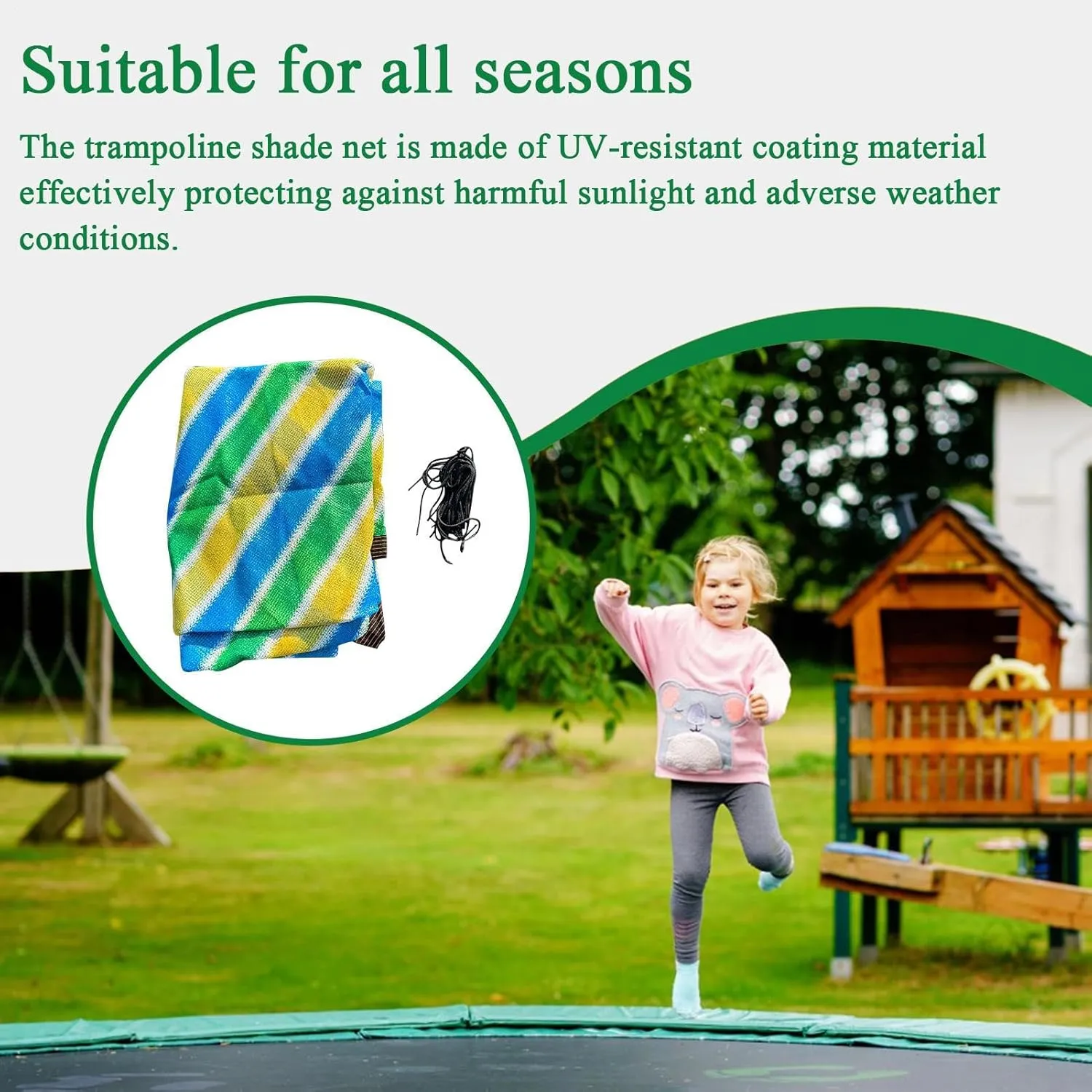 Suitable for all seasons

The trampoline shade net is made of UV-resistant coating material effectively protecting against harmful sunlight and adverse weather conditions.